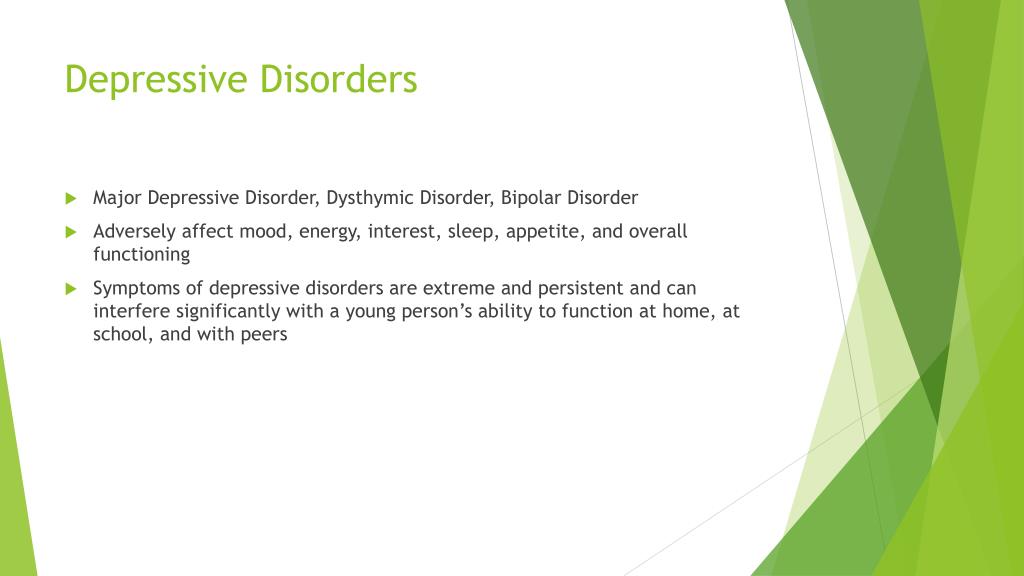 Depressive Disorders

Major Depressive Disorder, Dysthymic Disorder, Bipolar Disorder

Adversely affect mood, energy, interest, sleep, appetite, and overall functioning

Symptoms of depressive disorders are extreme and persistent and can interfere significantly with a young person’s ability to function at home, at school, and with peers